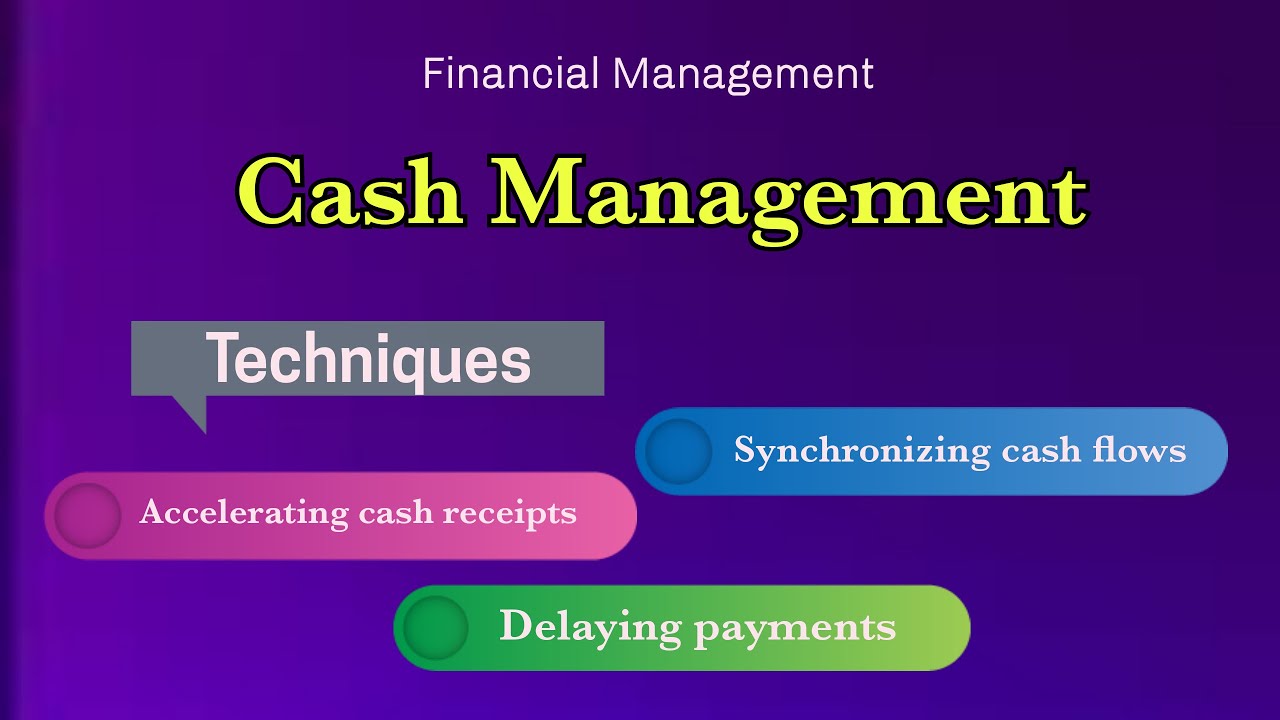 Financial Management

Cash Management

Techniques

Synchronizing cash flows

Accelerating cash receipts

Delaying payments